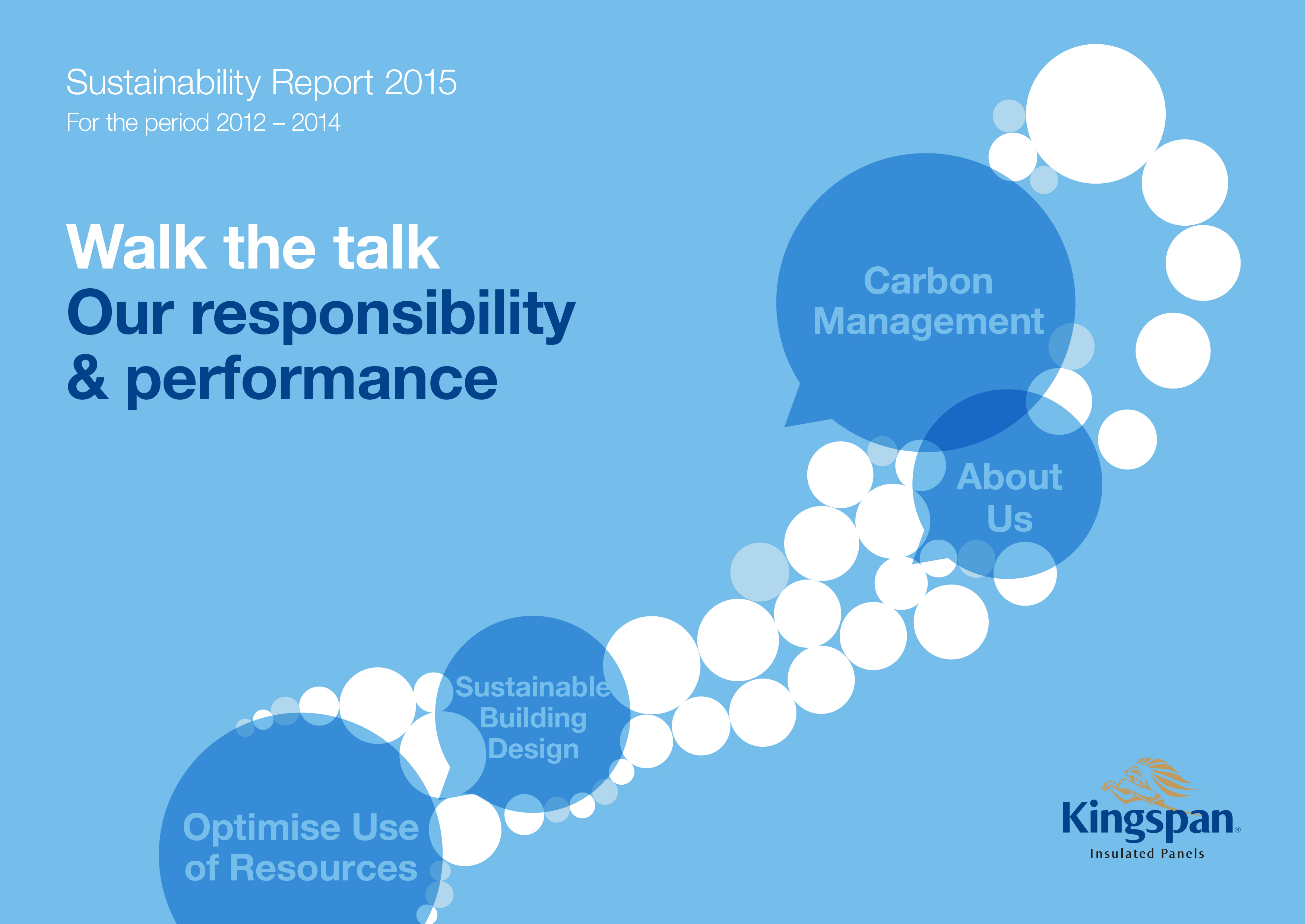 Sustainability Report 2015
For the period 2012 – 2014

Walk the talk
Our responsibility
& performance

Carbon Management

About Us

Sustainable Building Design

Optimise Use of Resources

Kingspan®
Insulated Panels